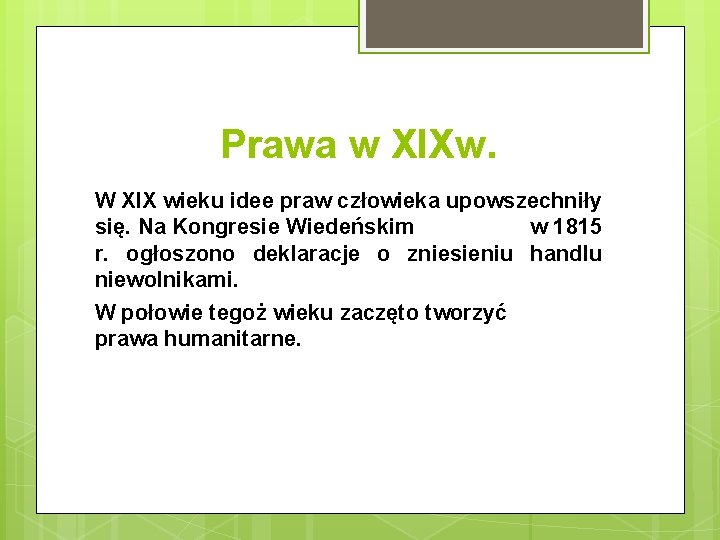 Prawa w XIXw.

W XIX wieku idee praw człowieka upowszechniły się. Na Kongresie Wiedeńskim w 1815 r. ogłoszono deklaracje o zniesieniu handlu niewolnikami.

W połowie tegoż wieku zaczęto tworzyć prawa humanitarne.